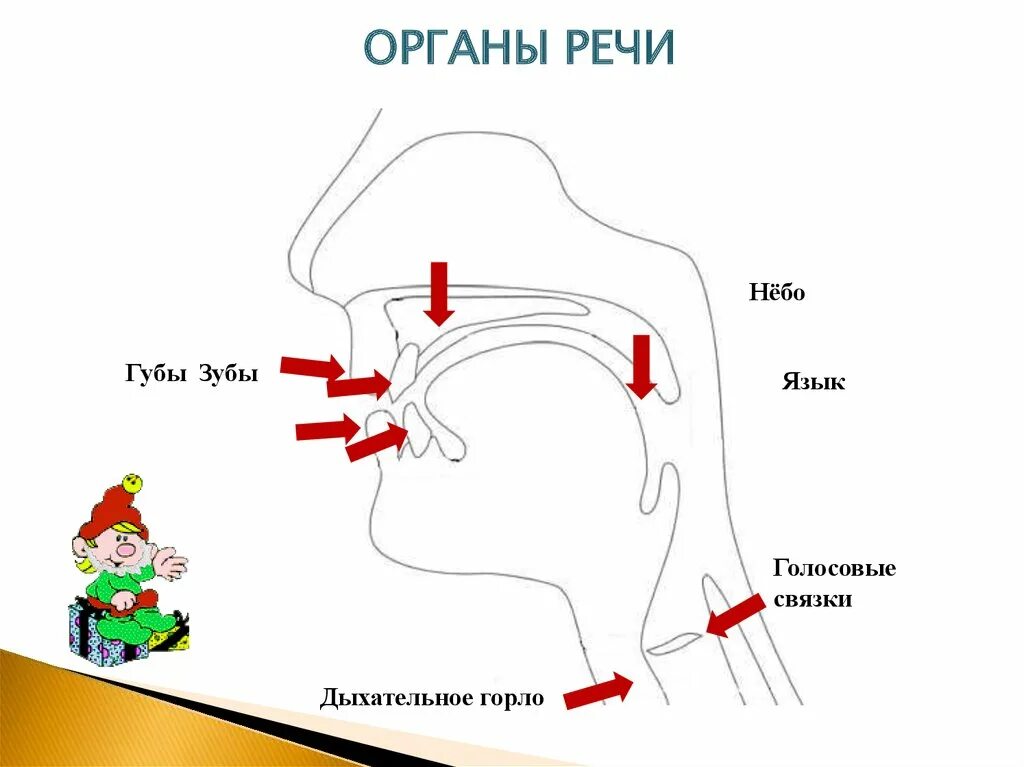 ОРГАНЫ РЕЧИ

Нёбо

Губы Зубы

Язык

Голосовые связки

Дыхательное горло